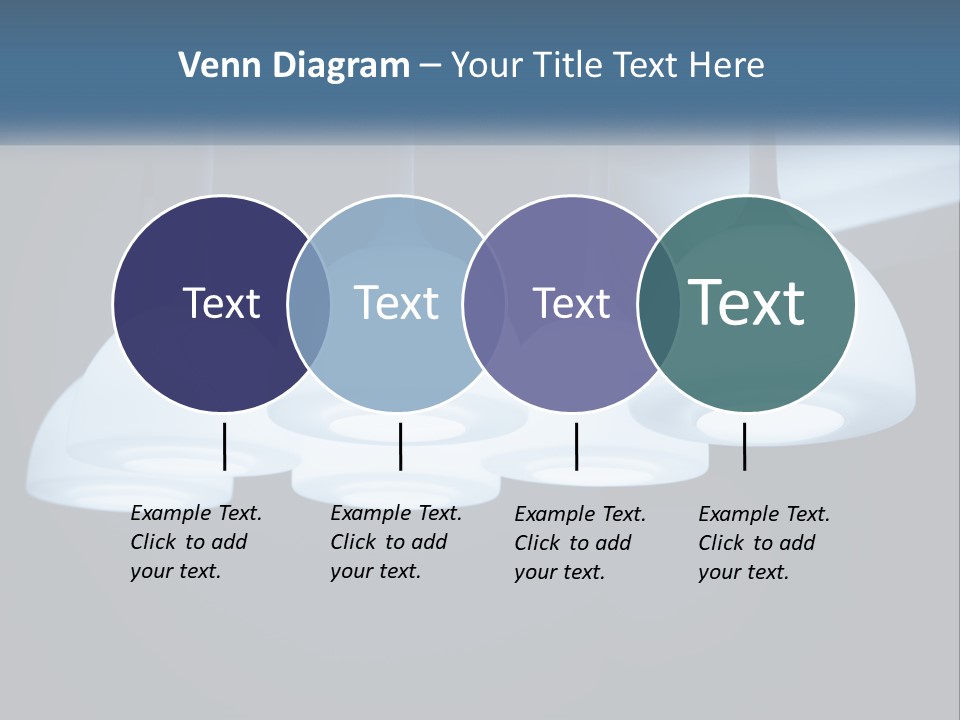 Venn Diagram – Your Title Text Here

Text

Text

Text

Text

Example Text. Click to add your text.

Example Text. Click to add your text.

Example Text. Click to add your text.

Example Text. Click to add your text.